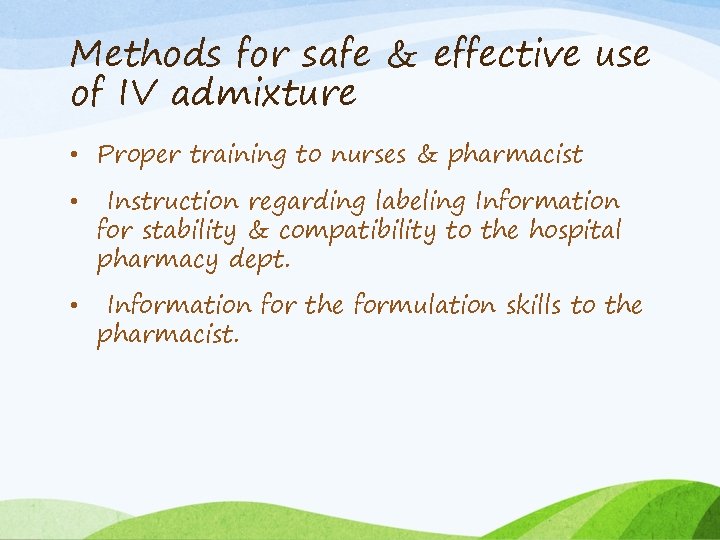 Methods for safe & effective use of IV admixture

• Proper training to nurses & pharmacist

• Instruction regarding labeling Information for stability & compatibility to the hospital pharmacy dept.

• Information for the formulation skills to the pharmacist.